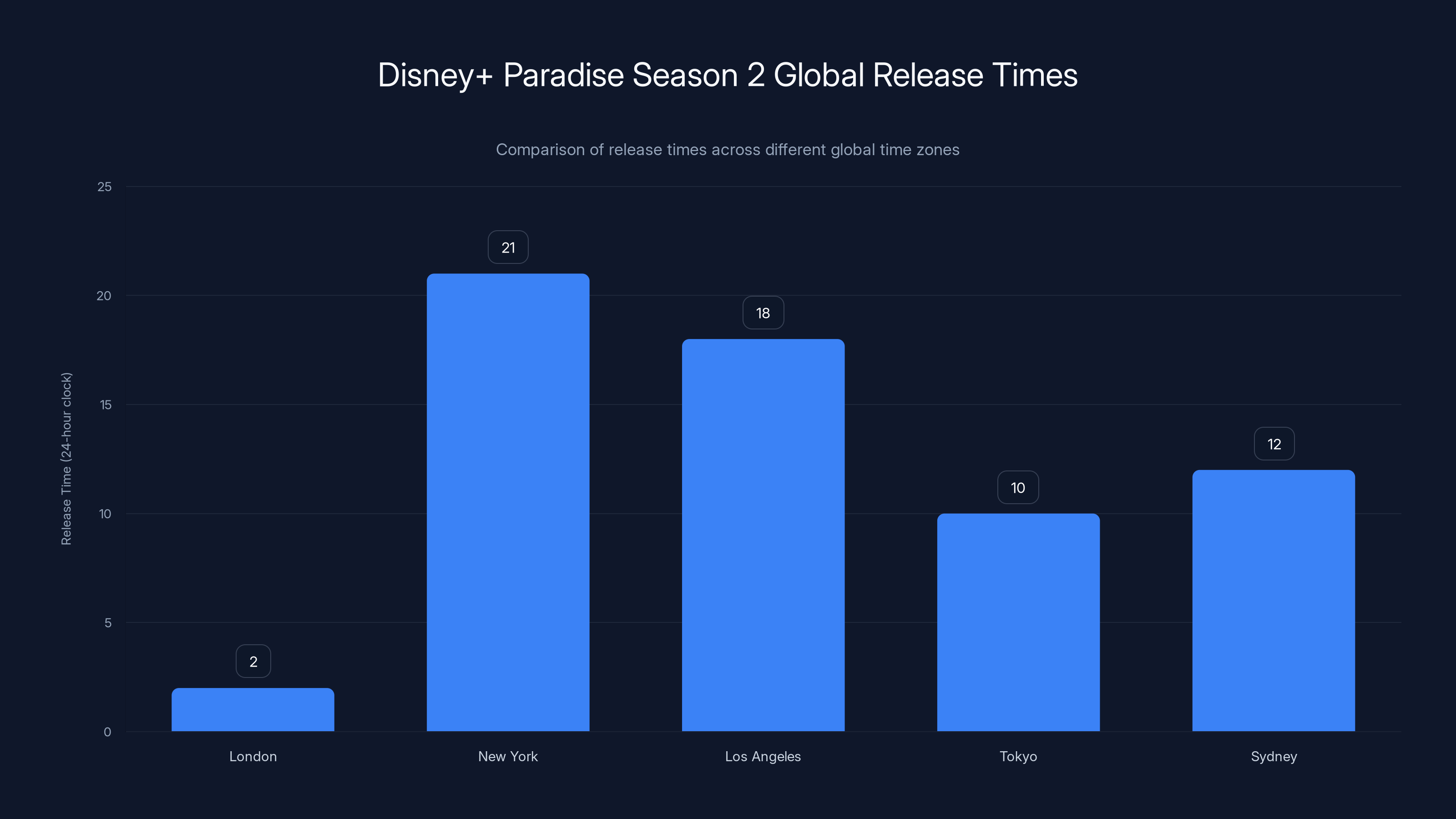 Disney+ Paradise Season 2 Global Release Times

Comparison of release times across different global time zones

Release Time (24-hour clock)

25
20
15
10
5
0

2
21
18
10
12

London
New York
Los Angeles
Tokyo
Sydney